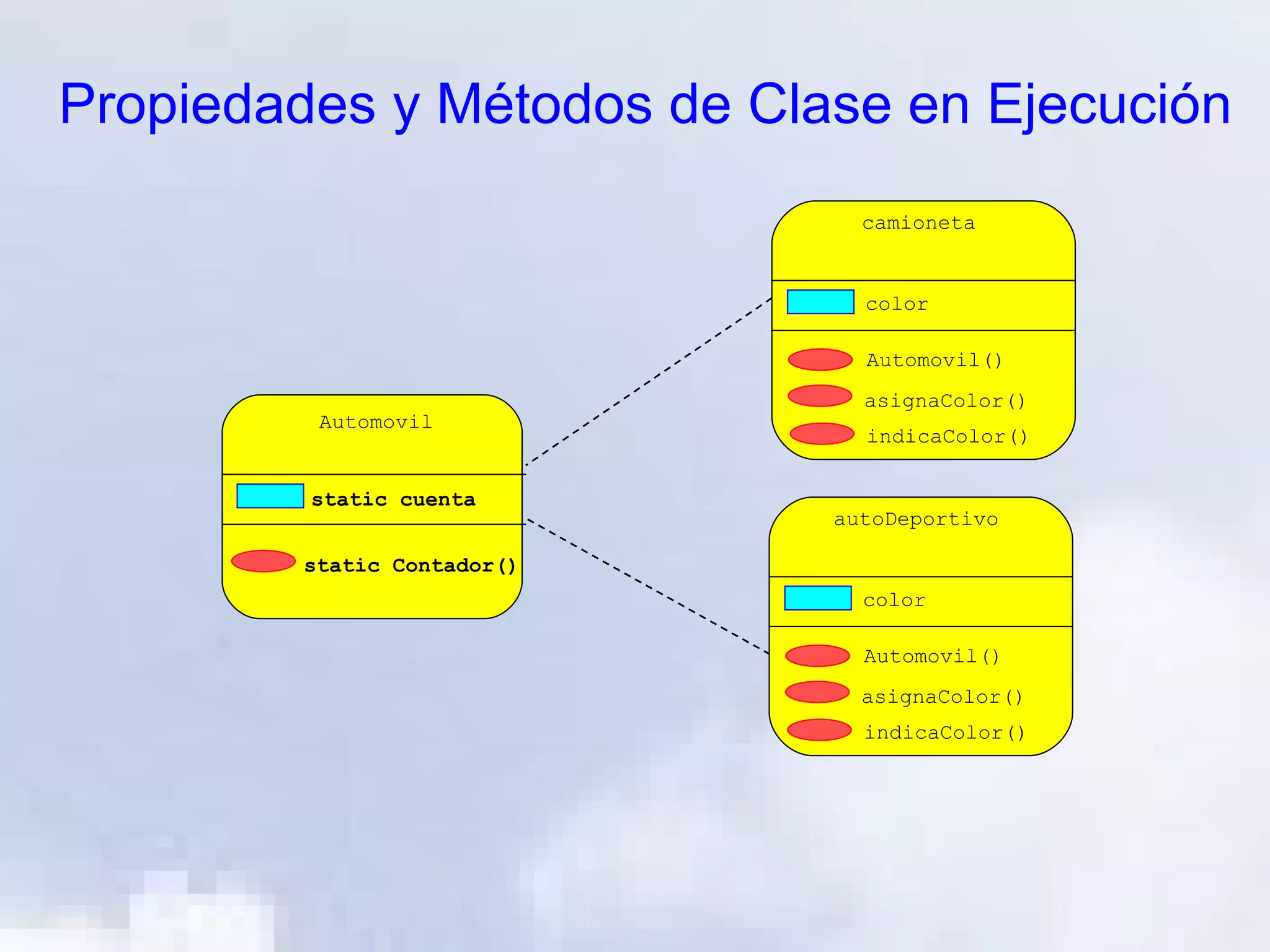 Propiedades y Métodos de Clase en Ejecución

Automovil

static cuenta

static Contador()

camioneta

color

Automovil()

asignaColor()

indicaColor()

autoDeportivo

color

Automovil()

asignaColor()

indicaColor()